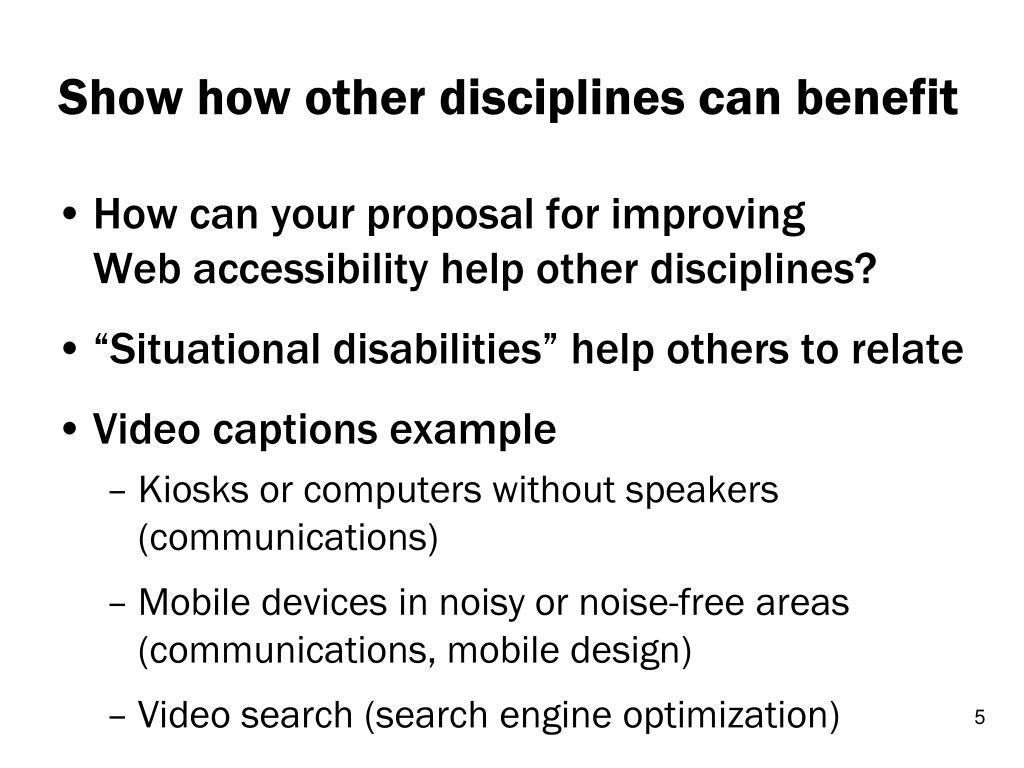 Show how other disciplines can benefit

• How can your proposal for improving Web accessibility help other disciplines?

• “Situational disabilities” help others to relate

• Video captions example

– Kiosks or computers without speakers (communications)

– Mobile devices in noisy or noise-free areas (communications, mobile design)

– Video search (search engine optimization)

5